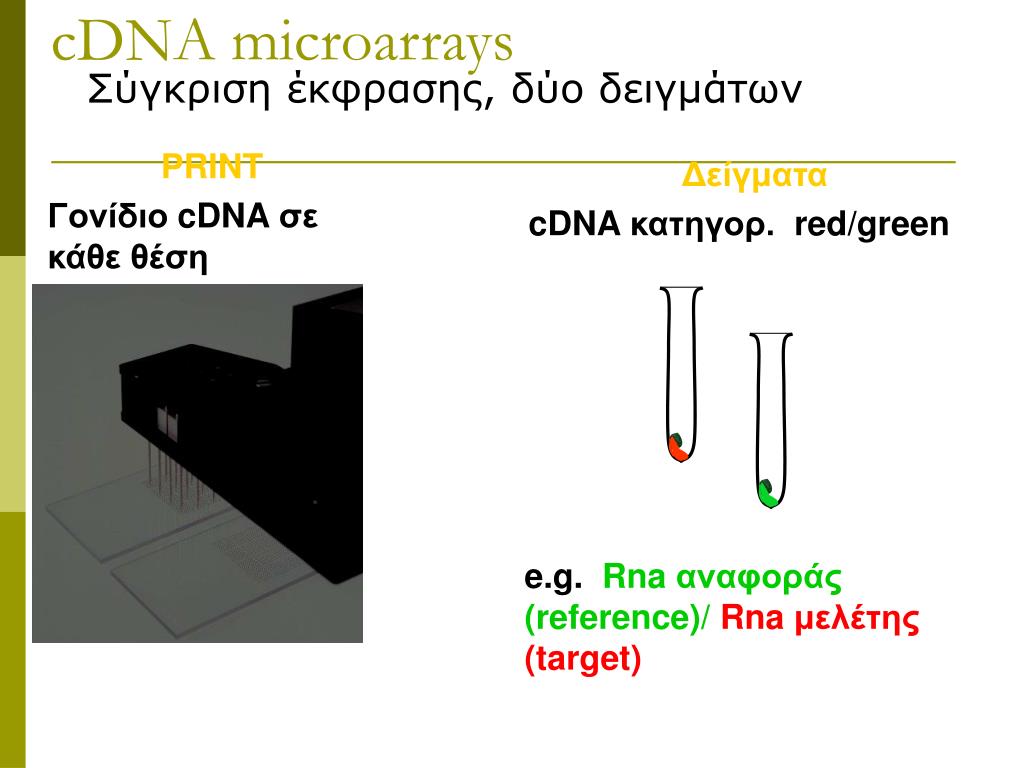 cDNA microarrays

Σύγκριση έκφρασης, δύο δειγμάτων

PRINT

Γονίδιο cDNA σε κάθε θέση

Δείγματα

cDNA κατηγορ. red/green

e.g. Rna αναφοράς (reference)/ Rna μελέτης (target)